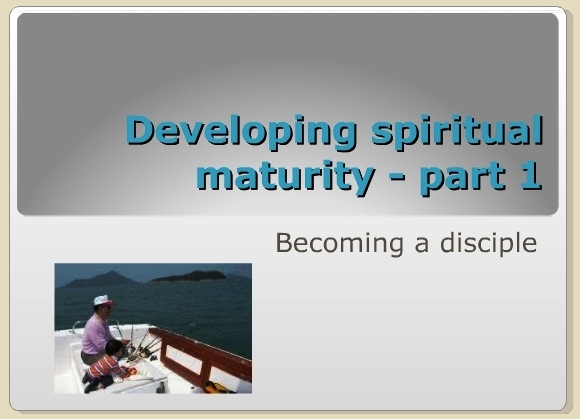 Developing spiritual maturity - part 1

Becoming a disciple